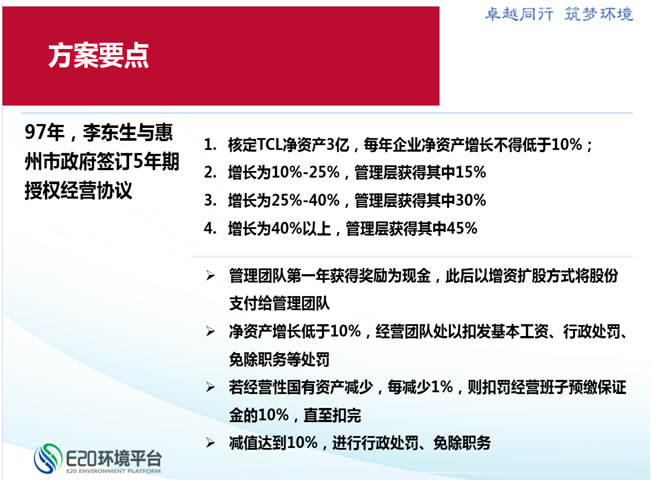 卓越同行 筑梦环境

方案要点

97年，李东生与惠州市政府签订5年期授权经营协议

1. 核定TCL净资产3亿，每年企业净资产增长不得低于10%；
2. 增长为10%-25%，管理层获得其中15%
3. 增长为25%-40%，管理层获得其中30%
4. 增长为40%以上，管理层获得其中45%

➢ 管理团队第一年获得奖励为现金，此后以增资扩股方式将股份支付给管理团队
➢ 净资产增长低于10%，经营团队处以扣发基本工资、行政处罚、免除职务等处罚
➢ 若经营性国有资产减少，每减少1%，则扣罚经营班子预缴保证金的10%，直至扣完
➢ 减值达到10%，进行行政处罚、免除职务

E20环境平台
E20 ENVIRONMENT PLATFORM